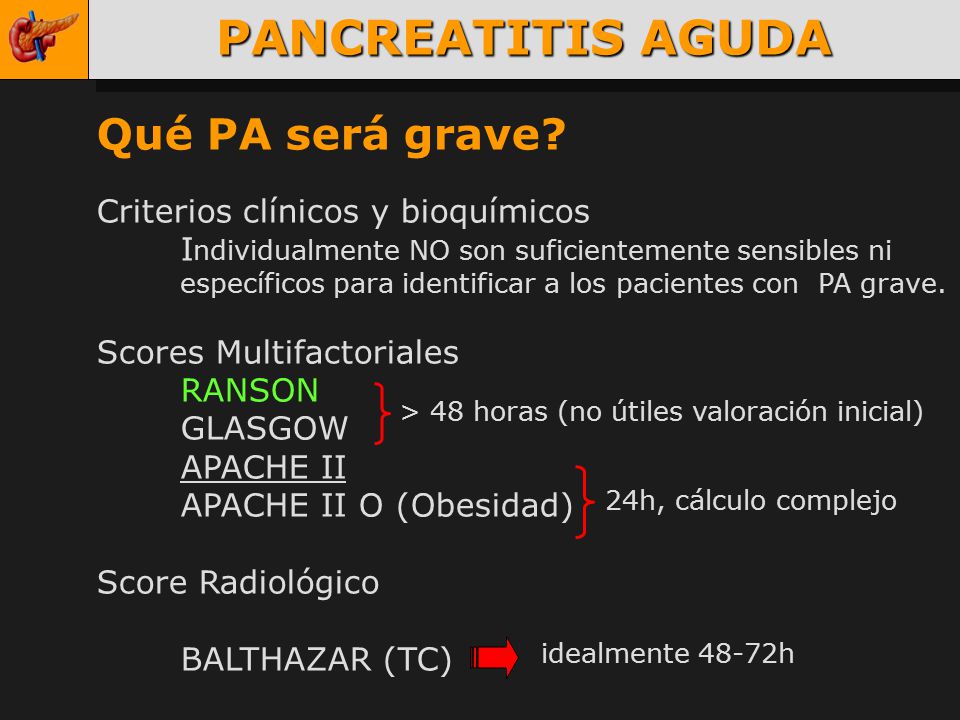 PANCREATITIS AGUDA

Qué PA será grave?

Criterios clínicos y bioquímicos

Individualmente NO son suficientemente sensibles ni específicos para identificar a los pacientes con PA grave.

Scores Multifactoriales

RANSON
GLASGOW
> 48 horas (no útiles valoración inicial)

APACHE II
APACHE II O (Obesidad)
24h, cálculo complejo

Score Radiológico

BALTHAZAR (TC) idealmente 48-72h